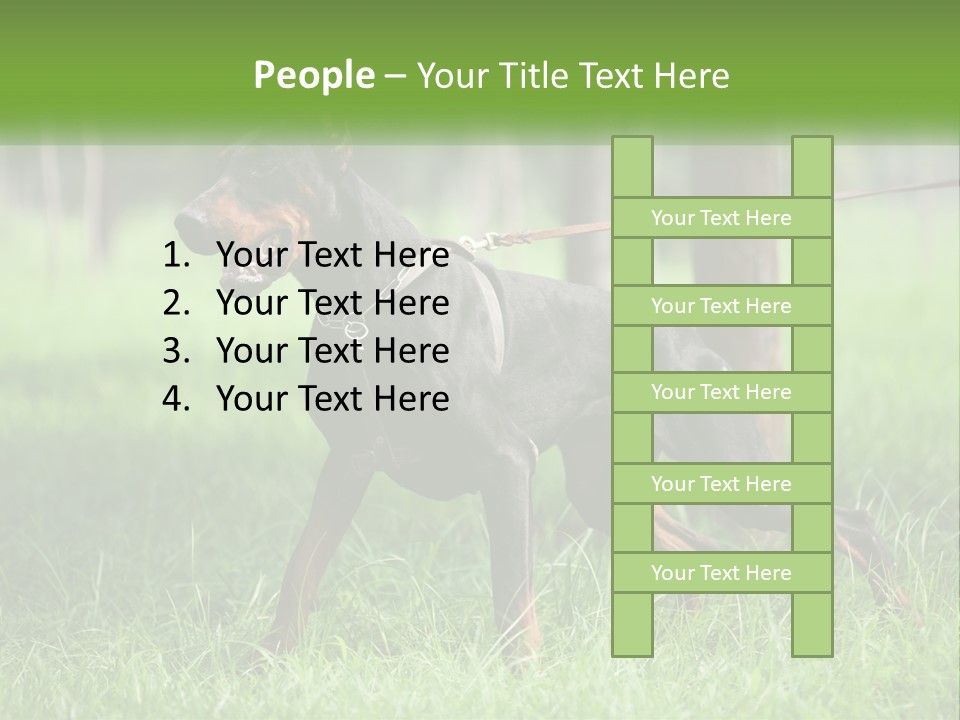 People – Your Title Text Here

1. Your Text Here
2. Your Text Here
3. Your Text Here
4. Your Text Here

Your Text Here

Your Text Here

Your Text Here

Your Text Here

Your Text Here